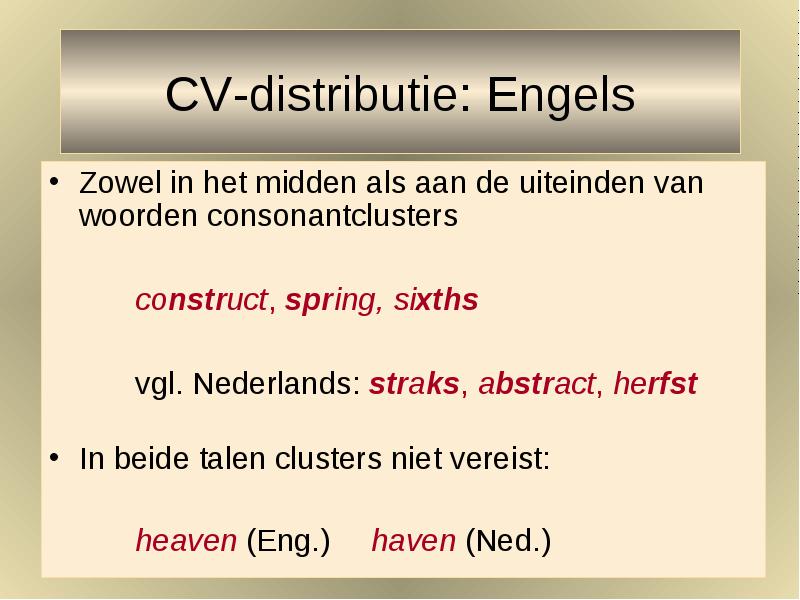 CV-distributie: Engels

• Zowel in het midden als aan de uiteinden van woorden consonantclusters

construct, spring, sixths

vgl. Nederlands: straks, abstract, herfst

• In beide talen clusters niet vereist:

heaven (Eng.) haven (Ned.)